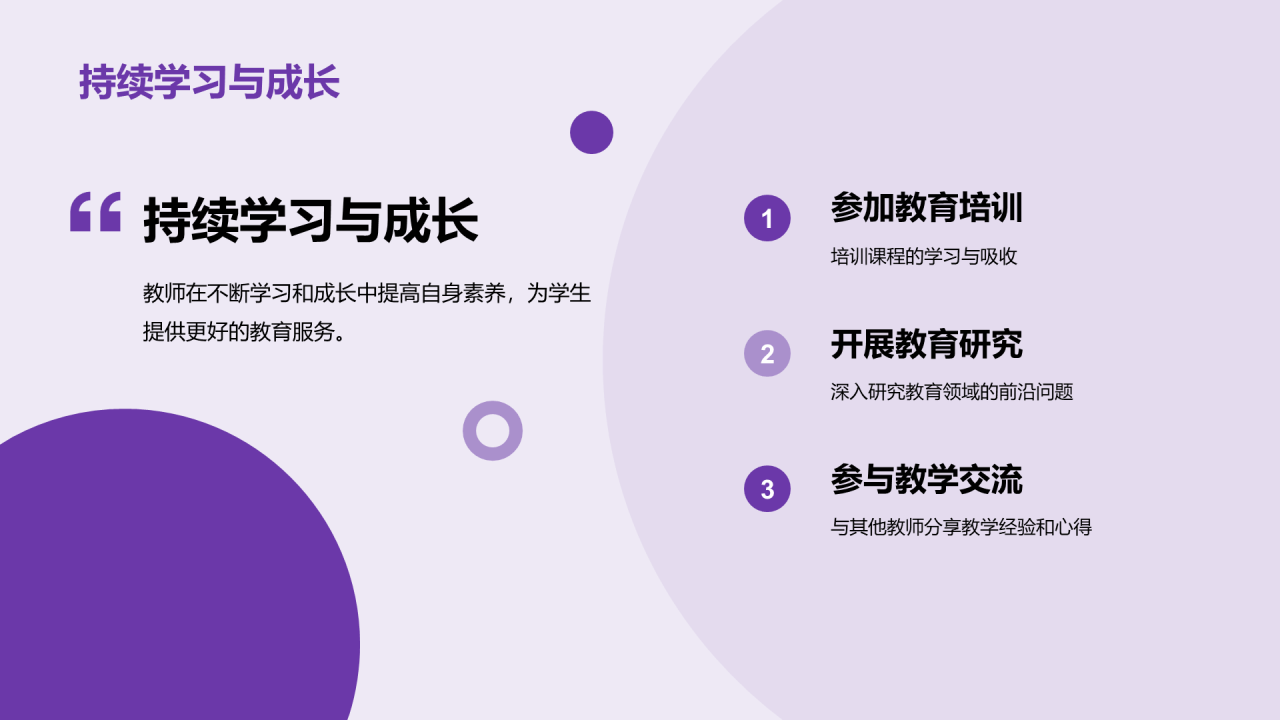 持续学习与成长

“ 持续学习与成长

教师在不断学习和成长中提高自身素养，为学生提供更好的教育服务。

1 参加教育培训
培训课程的学习与吸收

2 开展教育研究
深入研究教育领域的前沿问题

3 参与教学交流
与其他教师分享教学经验和心得